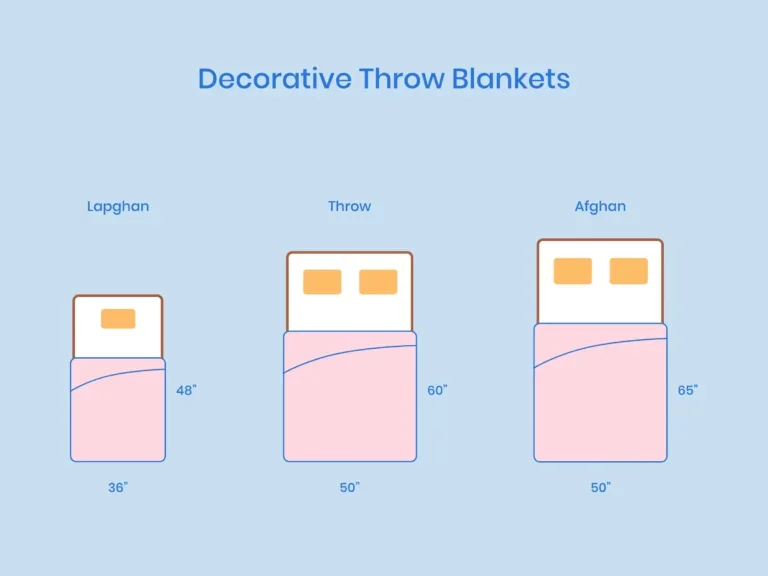 Decorative Throw Blankets

Lapghan

48"

36"

Throw

60"

50"

Afghan

65"

50"